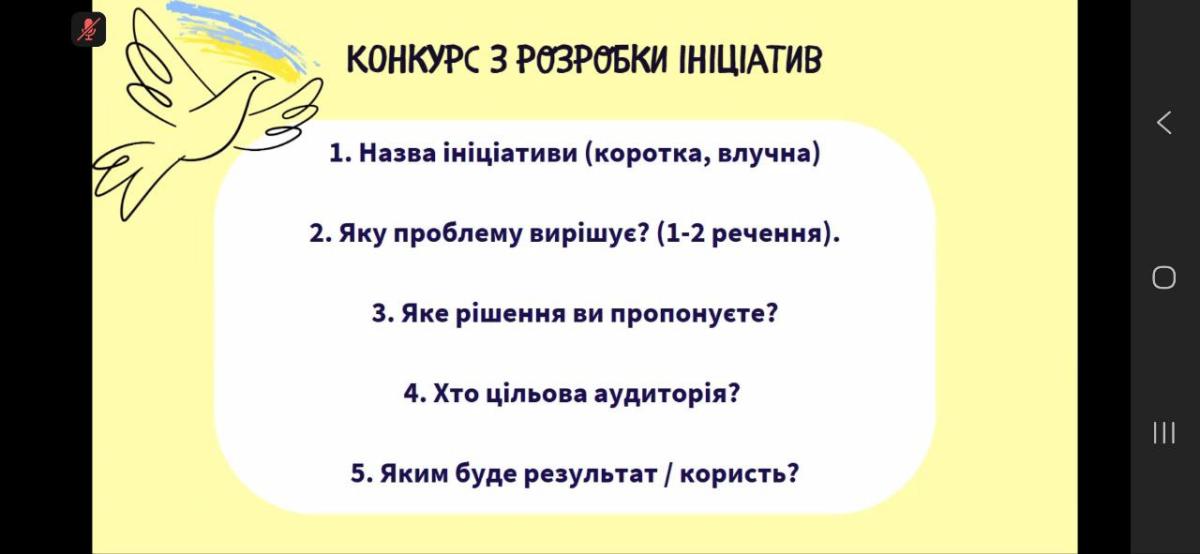 КОНКУРС З РОЗРОБКИ ІНІЦІАТИВ

1. Назва ініціативи (коротка, влучна)

2. Яку проблему вирішує? (1-2 речення).

3. Яке рішення ви пропонуєте?

4. Хто цільова аудиторія?

5. Яким буде результат / користь?